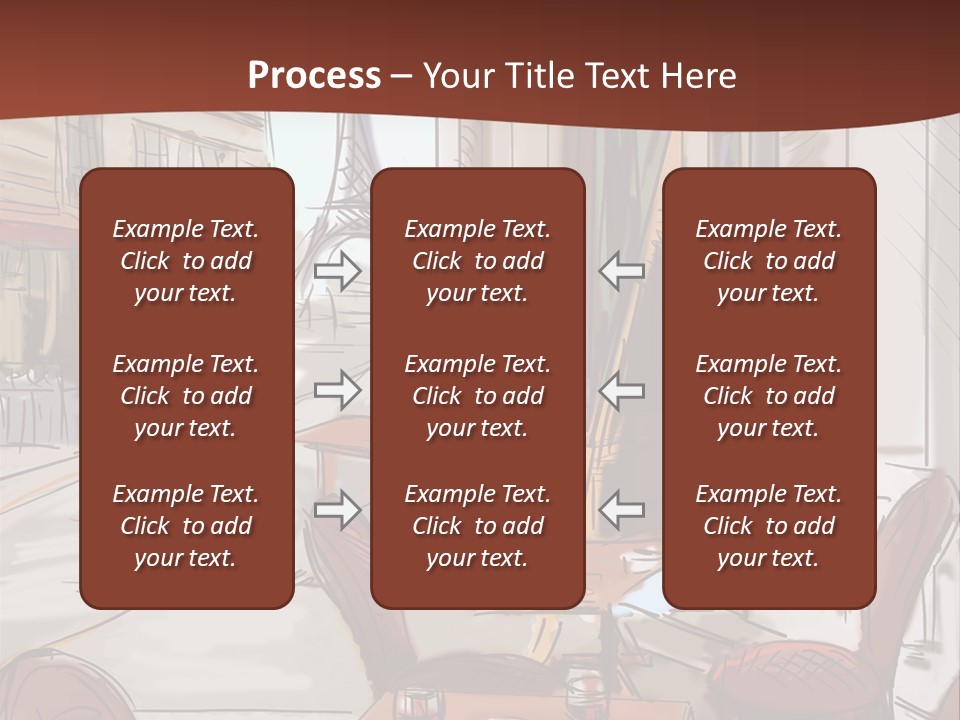 Process – Your Title Text Here

Example Text. Click to add your text.

Example Text. Click to add your text.

Example Text. Click to add your text.

Example Text. Click to add your text.

Example Text. Click to add your text.

Example Text. Click to add your text.

Example Text. Click to add your text.

Example Text. Click to add your text.

Example Text. Click to add your text.